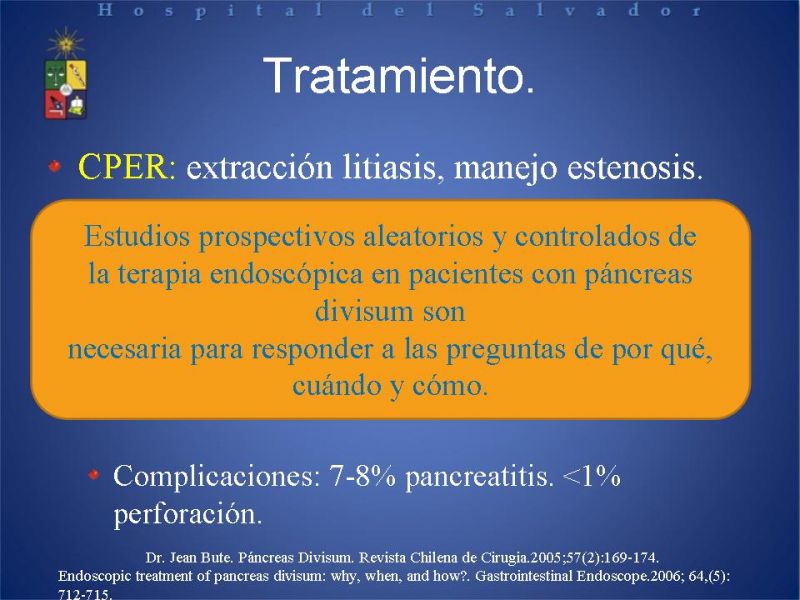 Hospital del Salvador

Tratamiento.

CPER: extracción litiasis, manejo estenosis.

Estudios prospectivos aleatorios y controlados de la terapia endoscópica en pacientes con páncreas divisum son
necesaria para responder a las preguntas de por qué, cuándo y cómo.

Complicaciones: 7-8% pancreatitis. <1% perforación.

Dr. Jean Bute. Páncreas Divisum. Revista Chilena de Cirugia.2005;57(2):169-174.
Endoscopic treatment of pancreas divisum: why, when, and how?. Gastrointestinal Endoscope.2006; 64,(5): 712-715.